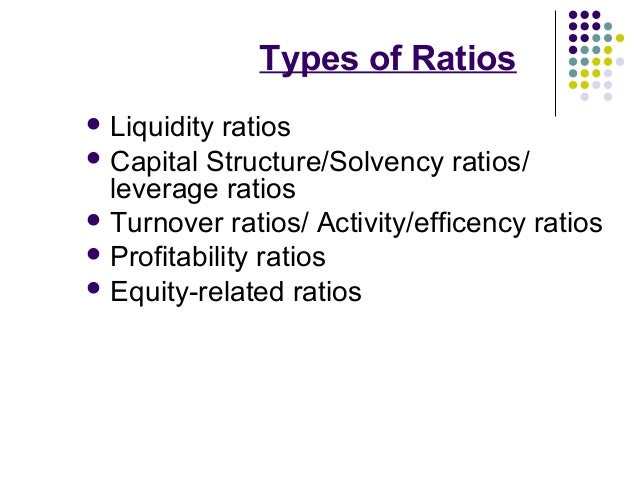 Types of Ratios

- Liquidity ratios
- Capital Structure/Solvency ratios/ leverage ratios
- Turnover ratios/ Activity/efficency ratios
- Profitability ratios
- Equity-related ratios